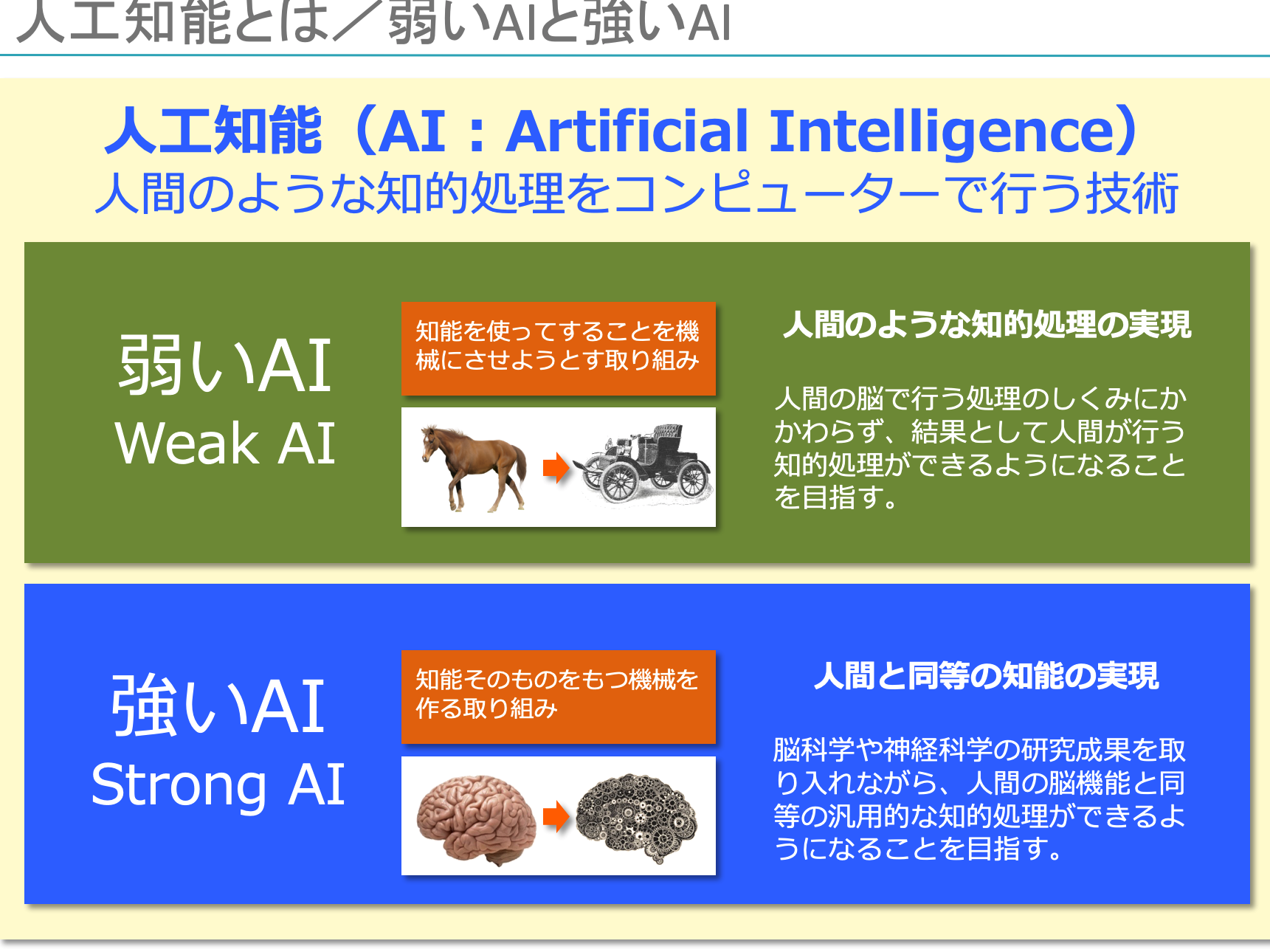 人工知能とは／弱いAIと強いAI

人工知能（AI：Artificial Intelligence）
人間のような知的処理をコンピューターで行う技術

弱いAI
Weak AI

知能を使ってすることを機械にさせようとす取り組み

人間のような知的処理の実現

人間の脳で行う処理のしくみにかかわらず、結果として人間が行う知的処理ができるようになることを目指す。

強いAI
Strong AI

知能そのものをもつ機械を作る取り組み

人間と同等の知能の実現

脳科学や神経科学の研究成果を取り入れながら、人間の脳機能と同等の汎用的な知的処理ができるようになることを目指す。